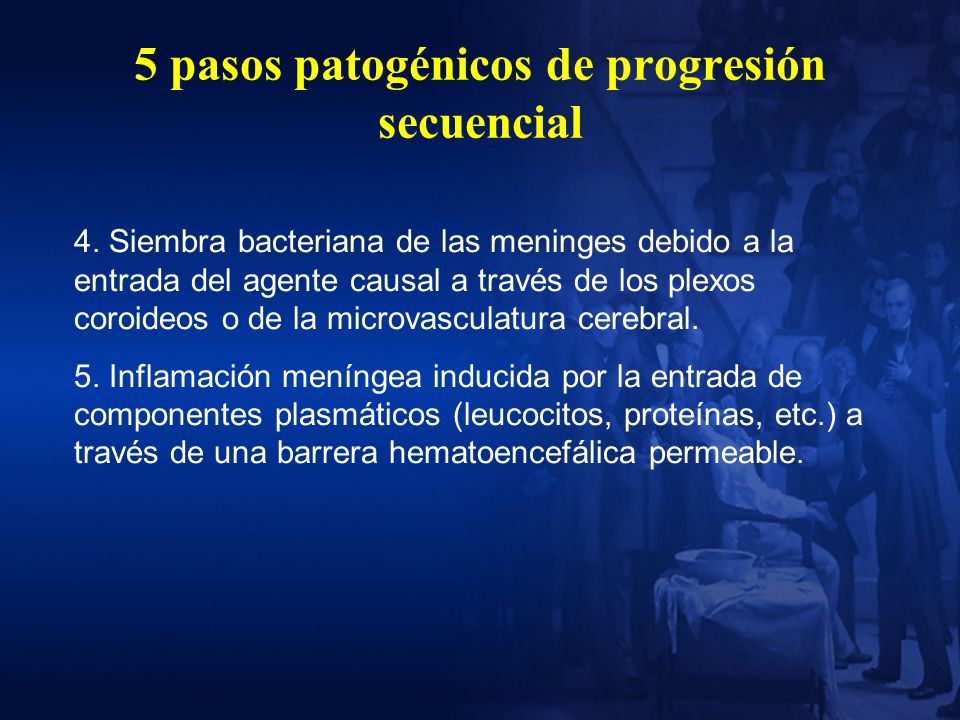 5 pasos patogénicos de progresión secuencial

4. Siembra bacteriana de las meninges debido a la entrada del agente causal a través de los plexos coroideos o de la microvasculatura cerebral.

5. Inflamación meníngea inducida por la entrada de componentes plasmáticos (leucocitos, proteínas, etc.) a través de una barrera hematoencefálica permeable.